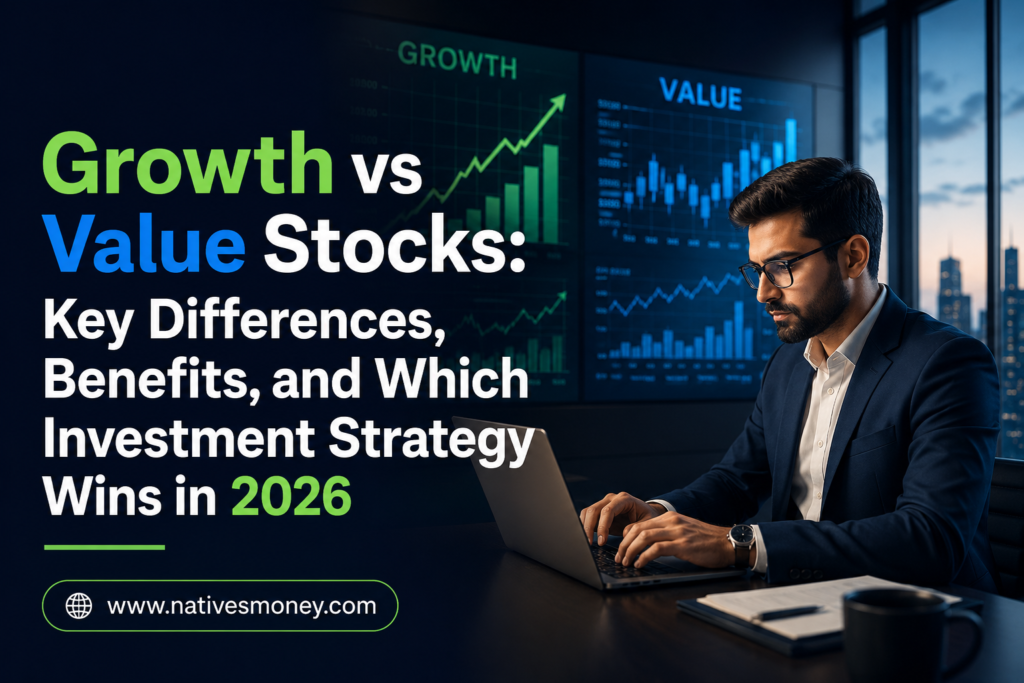 GROWTH

VALUE

Growth vs Value Stocks: Key Differences, Benefits, and Which Investment Strategy Wins in 2026

www.nativesmoney.com